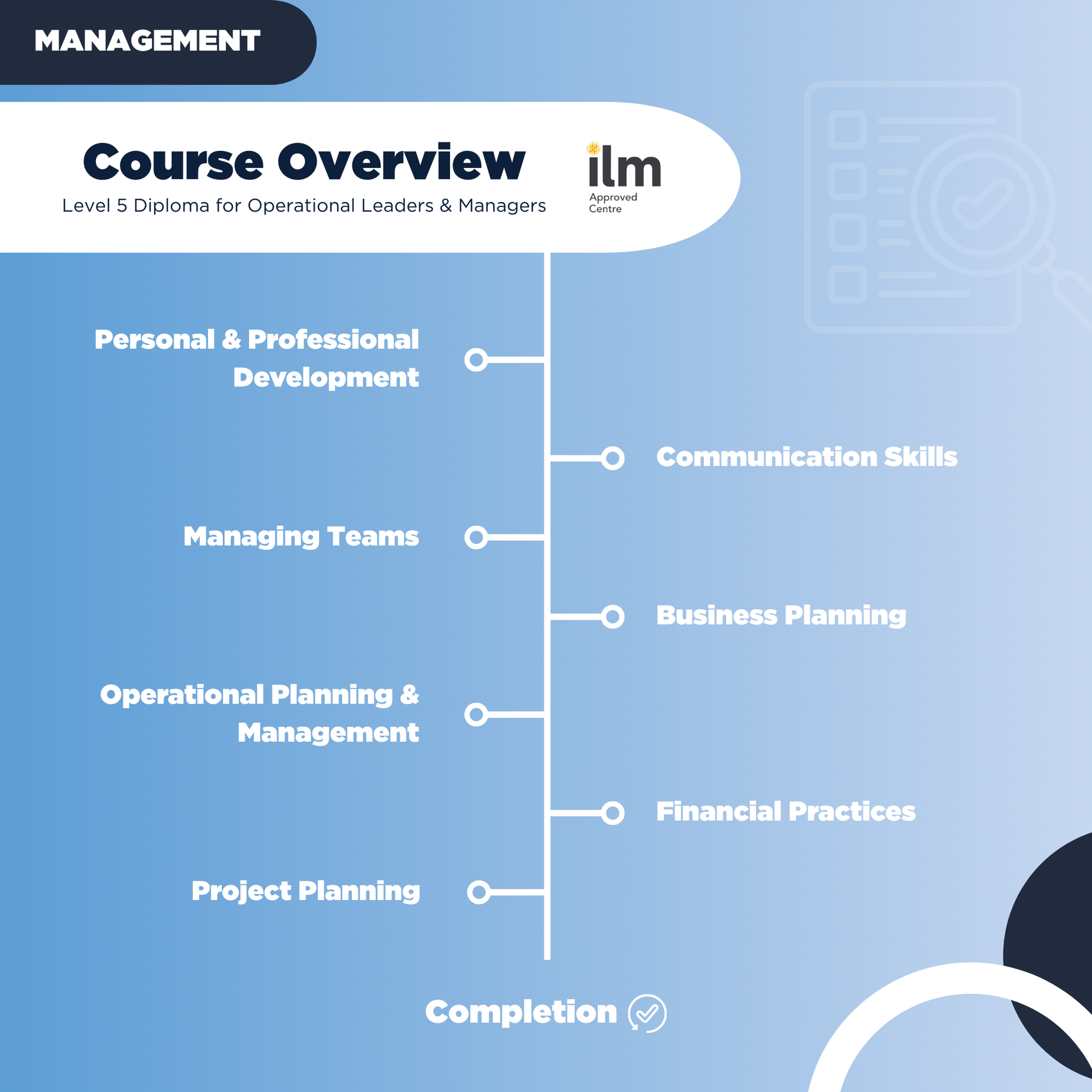 MANAGEMENT

Course Overview
Level 5 Diploma for Operational Leaders & Managers

ilm
Approved
Centre

Personal & Professional Development

Communication Skills

Managing Teams

Business Planning

Operational Planning & Management

Financial Practices

Project Planning

Completion